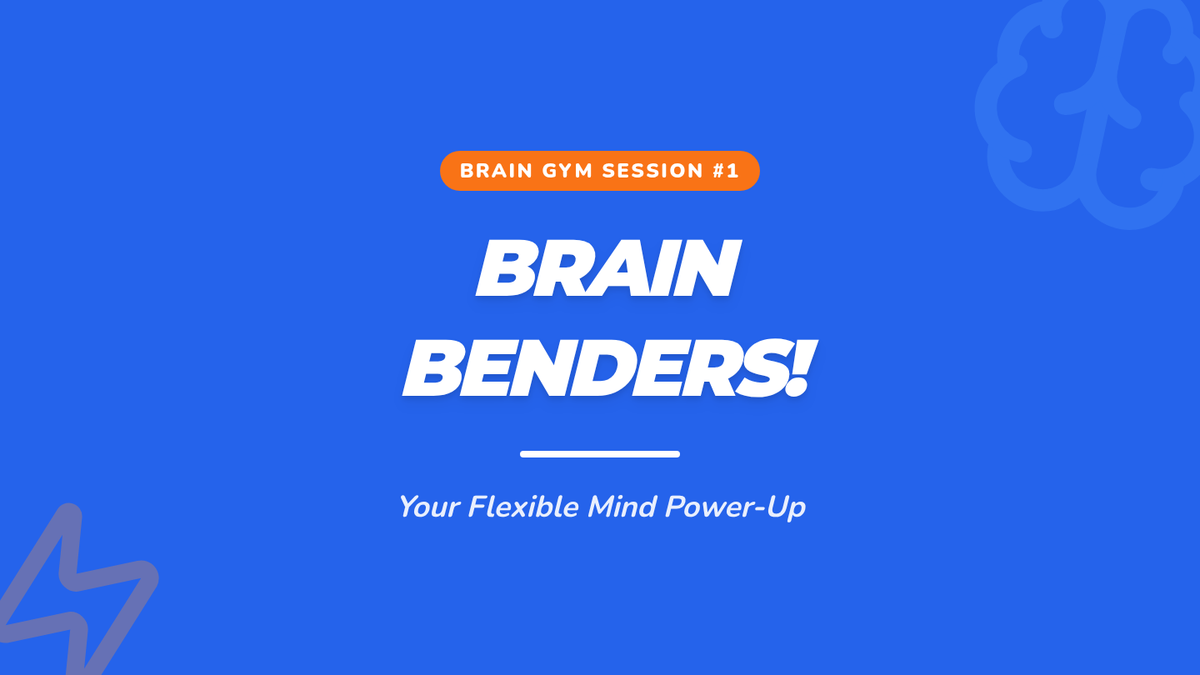 BRAIN GYM SESSION #1

BRAIN BENDERS!

Your Flexible Mind Power-Up